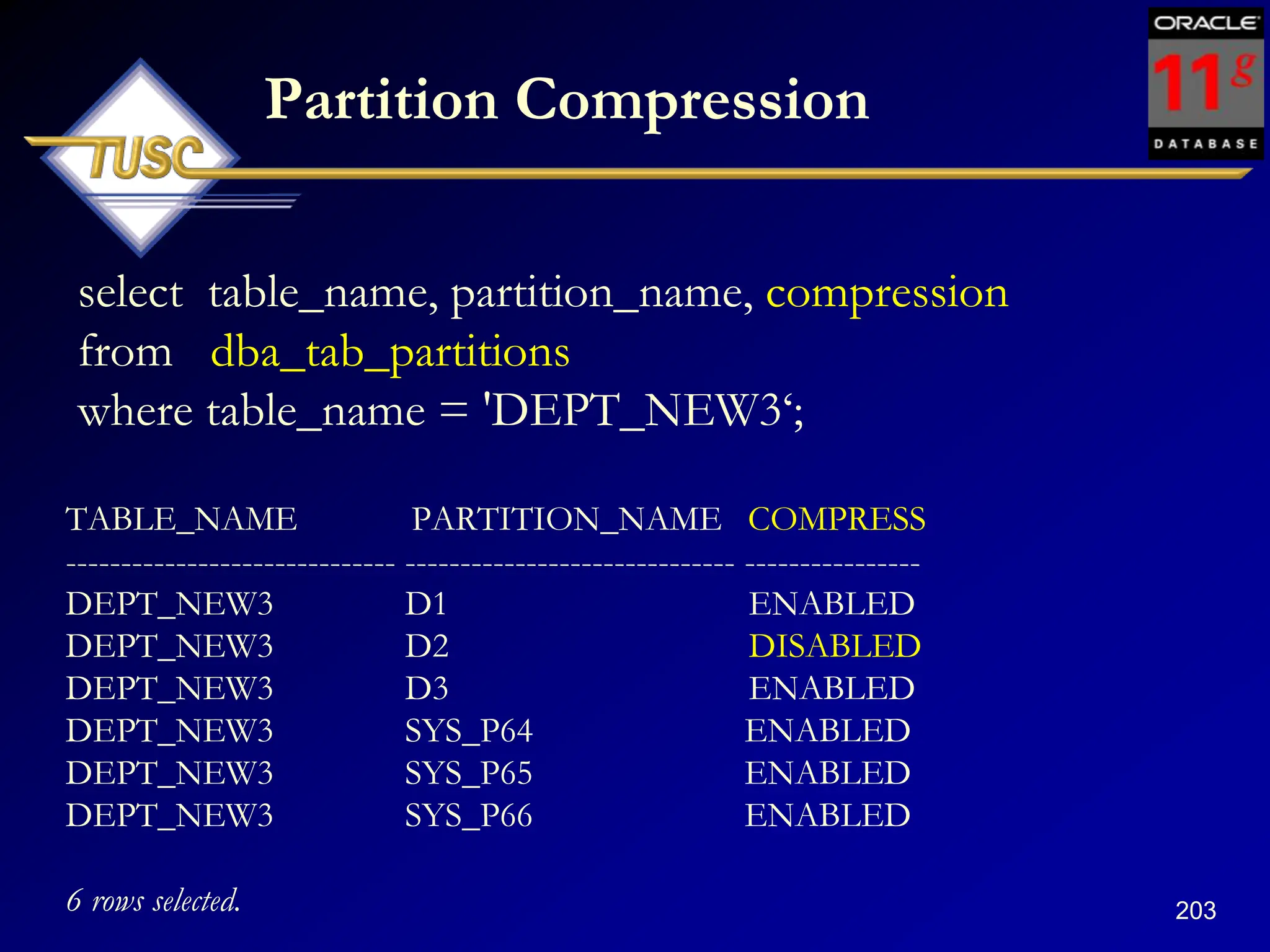 TUSC

Partition Compression

ORACLE 11g DATABASE

select table_name, partition_name, compression
from dba_tab_partitions
where table_name = 'DEPT_NEW3‘;

| TABLE_NAME | PARTITION_NAME | COMPRESS |
|---|---|---|
| DEPT_NEW3 | D1 | ENABLED |
| DEPT_NEW3 | D2 | DISABLED |
| DEPT_NEW3 | D3 | ENABLED |
| DEPT_NEW3 | SYS_P64 | ENABLED |
| DEPT_NEW3 | SYS_P65 | ENABLED |
| DEPT_NEW3 | SYS_P66 | ENABLED |

6 rows selected.

203